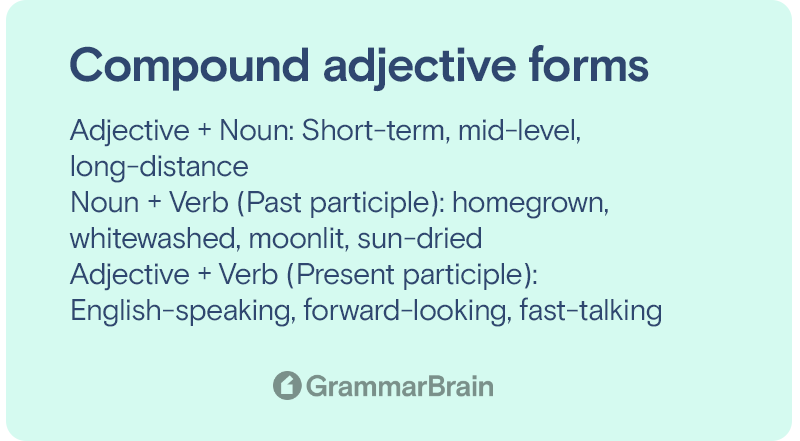 Compound adjective forms

Adjective + Noun: Short-term, mid-level, long-distance
Noun + Verb (Past participle): homegrown, whitewashed, moonlit, sun-dried
Adjective + Verb (Present participle): English-speaking, forward-looking, fast-talking

GrammarBrain